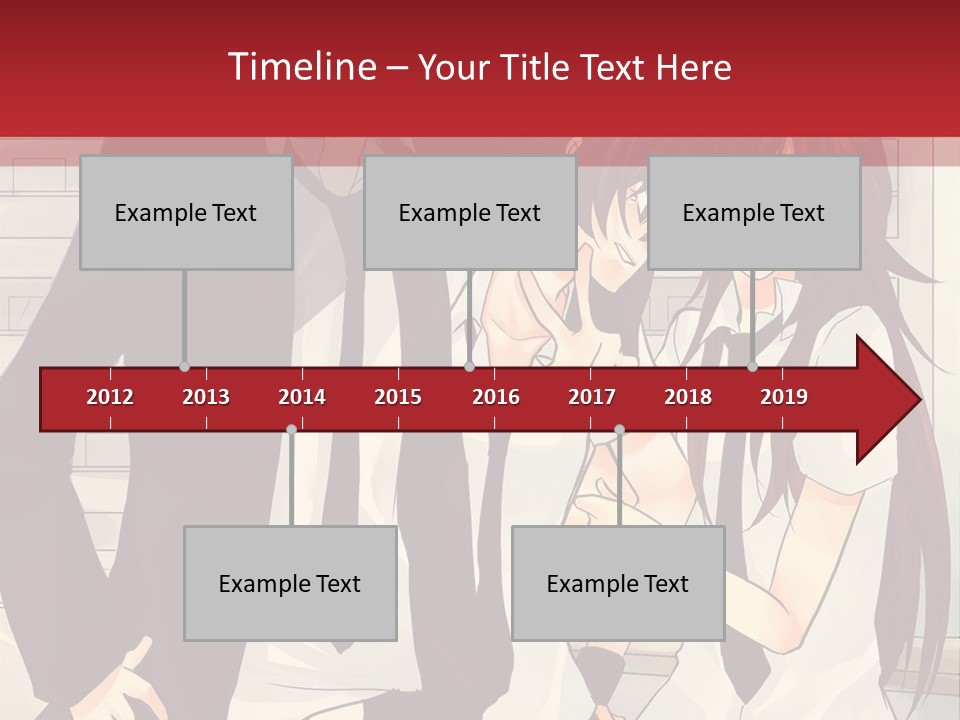 Timeline – Your Title Text Here

Example Text

Example Text

Example Text

2012 2013 2014 2015 2016 2017 2018 2019

Example Text

Example Text